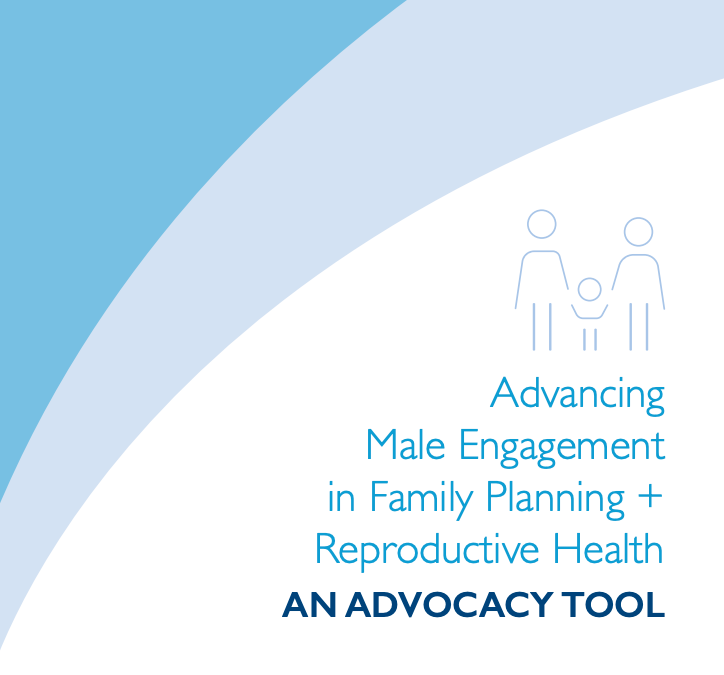 Advancing
Male Engagement
in Family Planning +
Reproductive Health

AN ADVOCACY TOOL